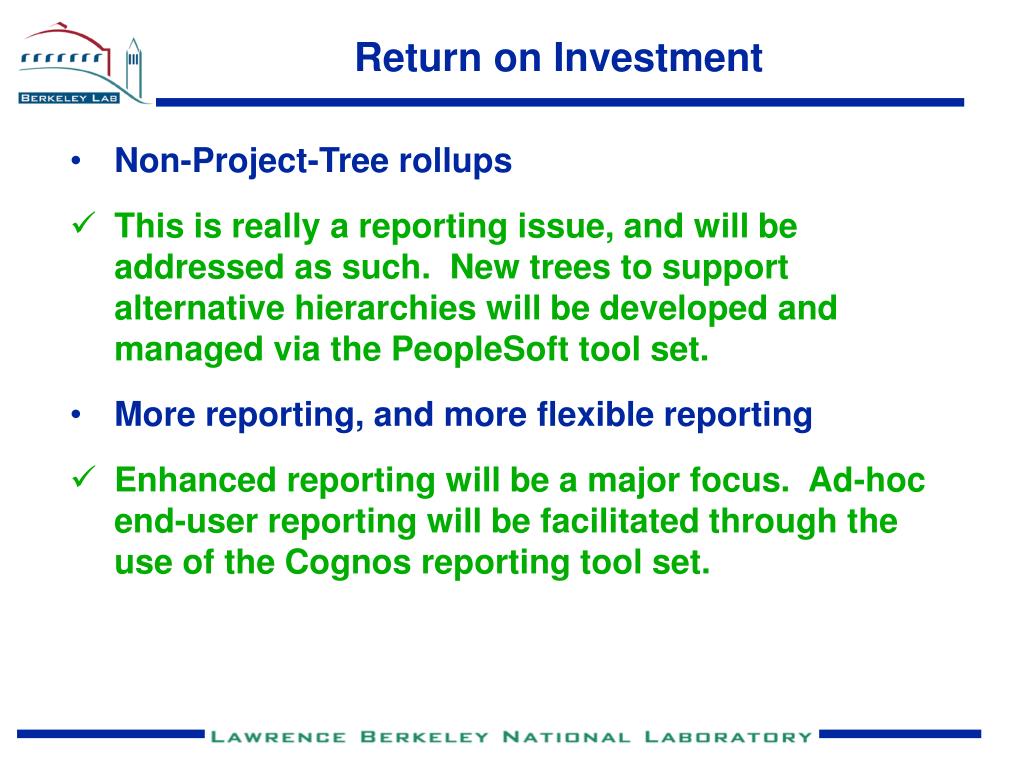 BERKELEY LAB

Return on Investment

• Non-Project-Tree rollups

✓ This is really a reporting issue, and will be addressed as such. New trees to support alternative hierarchies will be developed and managed via the PeopleSoft tool set.

• More reporting, and more flexible reporting

✓ Enhanced reporting will be a major focus. Ad-hoc end-user reporting will be facilitated through the use of the Cognos reporting tool set.

LAWRENCE BERKELEY NATIONAL LABORATORY